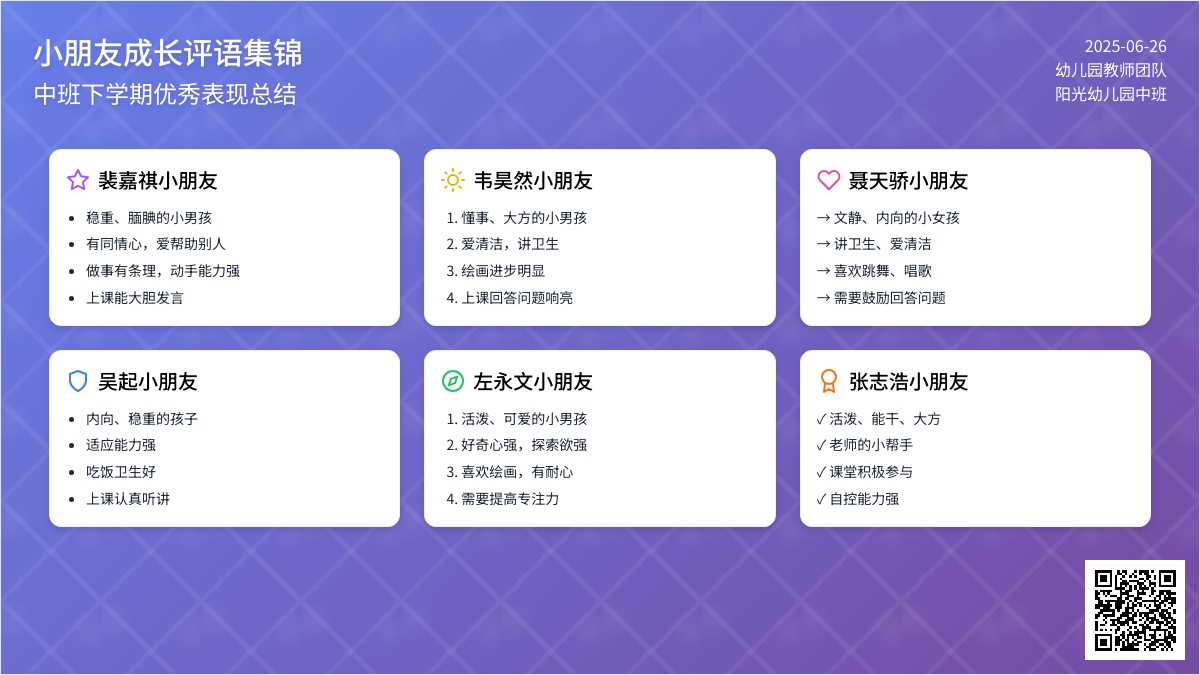 小朋友成长评语集锦
中班下学期优秀表现总结

2025-06-26
幼儿园教师团队
阳光幼儿园中班

裴嘉祺小朋友
- 稳重、腼腆的小男孩
- 有同情心，爱帮助别人
- 做事有条理，动手能力强
- 上课能大胆发言

韦昊然小朋友
1. 懂事、大方的小男孩
2. 爱清洁，讲卫生
3. 绘画进步明显
4. 上课回答问题响亮

聂天骄小朋友
→ 文静、内向的小女孩
→ 讲卫生、爱清洁
→ 喜欢跳舞、唱歌
→ 需要鼓励回答问题

吴起小朋友
- 内向、稳重的孩子
- 适应能力强
- 吃饭卫生好
- 上课认真听讲

左永文小朋友
1. 活泼、可爱的小男孩
2. 好奇心强，探索欲强
3. 喜欢绘画，有耐心
4. 需要提高专注力

张志浩小朋友
✓ 活泼、能干、大方
✓ 老师的小帮手
✓ 课堂积极参与
✓ 自控能力强